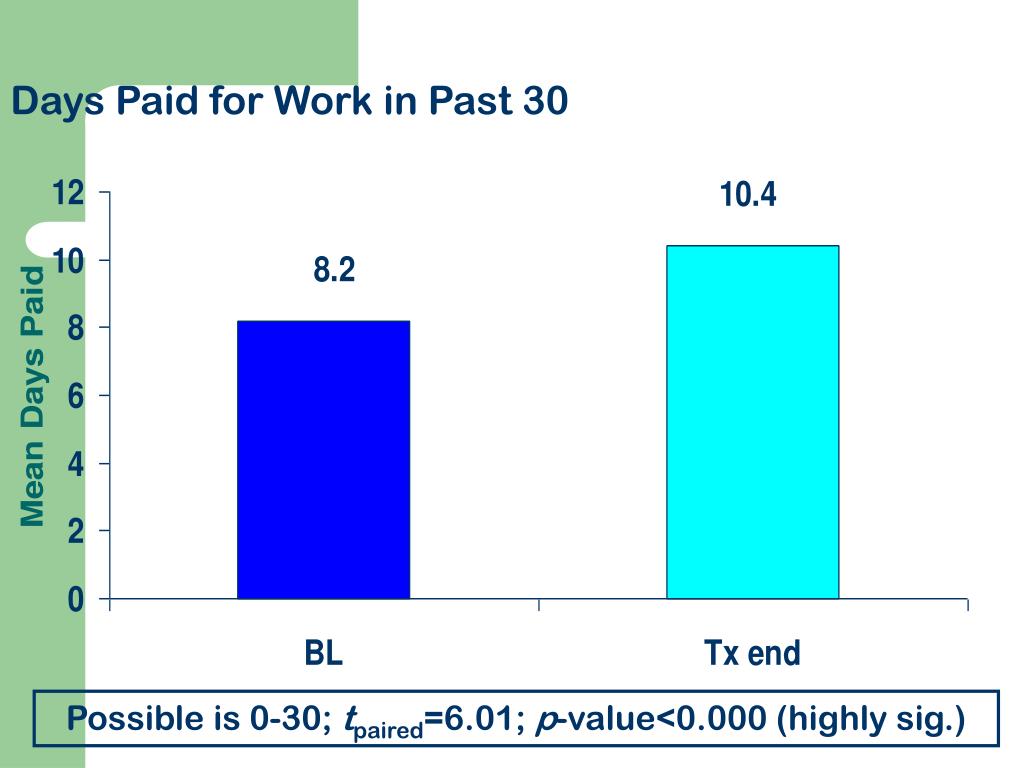 Days Paid for Work in Past 30

Mean Days Paid

12
10
8
6
4
2
0

8.2
10.4

BL
Tx end

Possible is 0-30; $t_{paired}$=6.01; $p$-value<0.000 (highly sig.)